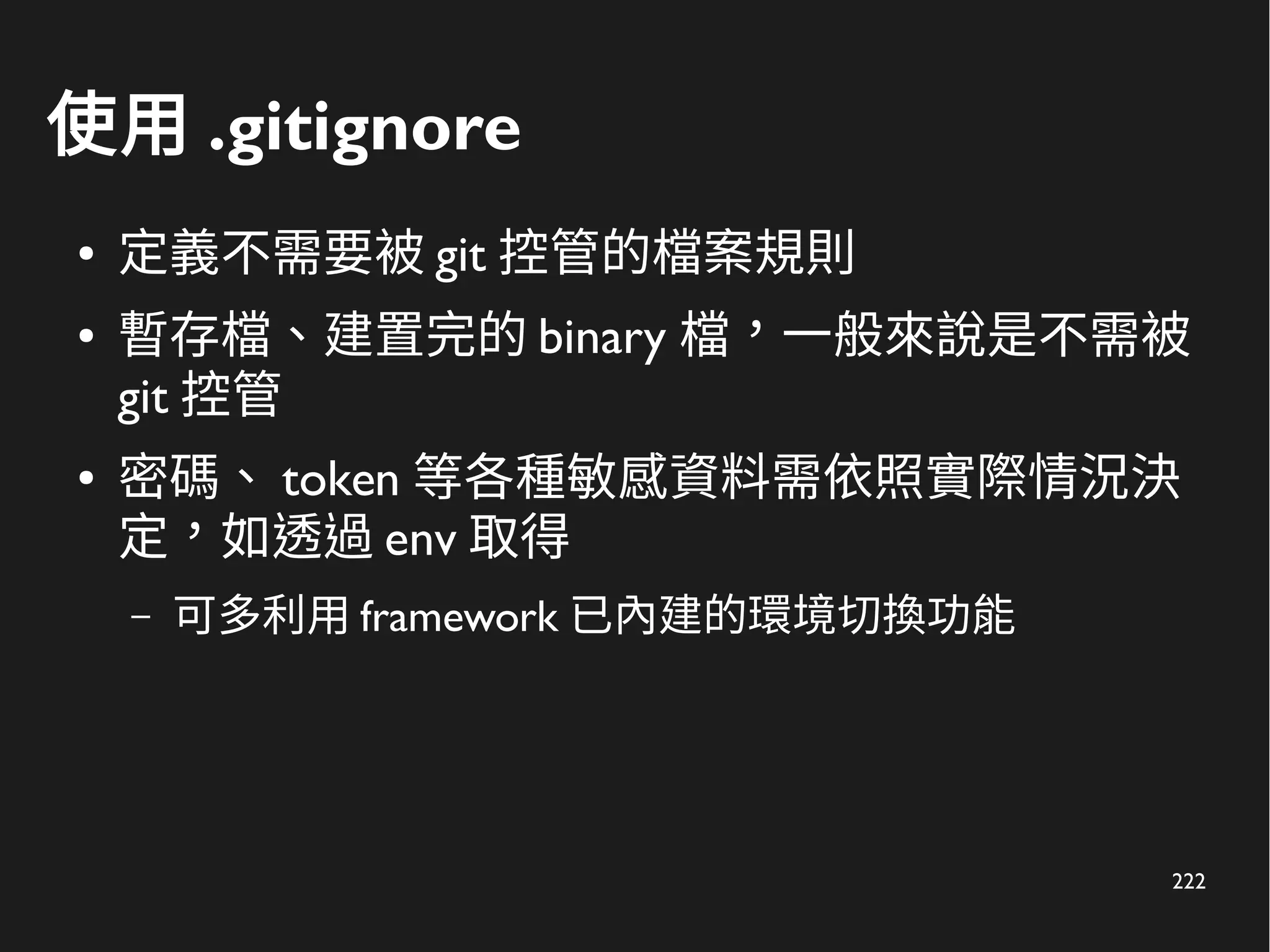 使用 .gitignore

• 定義不需要被 git 控管的檔案規則
• 暫存檔、建置完的 binary 檔，一般來說是不需被 git 控管
• 密碼、 token 等各種敏感資料需依照實際情況決定，如透過 env 取得
 – 可多利用 framework 已內建的環境切換功能

222